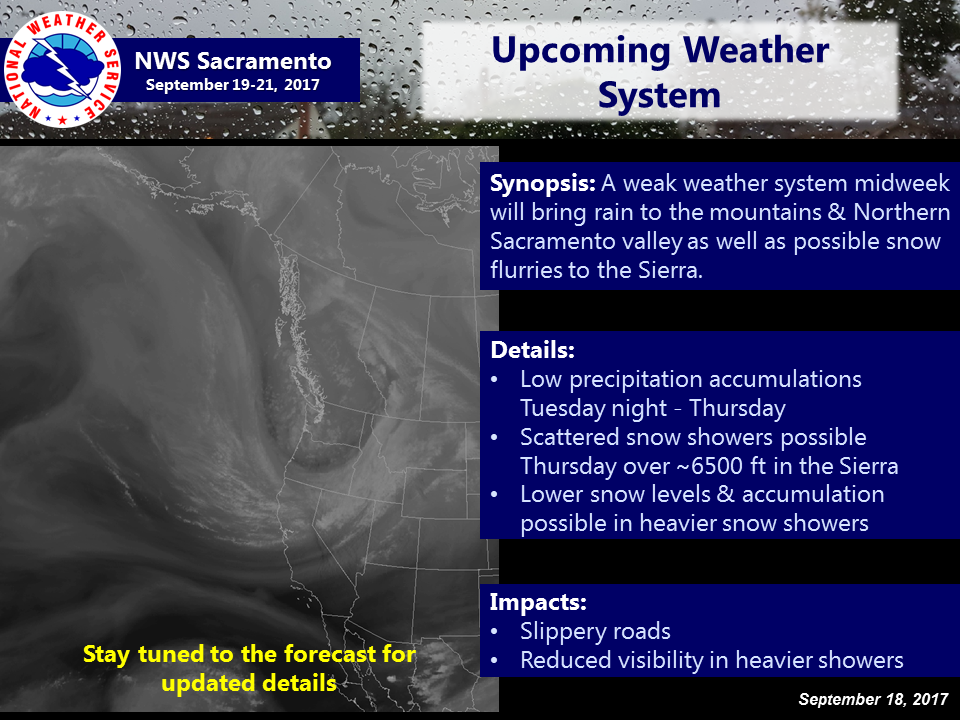 NATIONAL WEATHER SERVICE

NWS Sacramento
September 19-21, 2017

Upcoming Weather System

Synopsis: A weak weather system midweek will bring rain to the mountains & Northern Sacramento valley as well as possible snow flurries to the Sierra.

Details:
• Low precipitation accumulations Tuesday night - Thursday
• Scattered snow showers possible Thursday over ~6500 ft in the Sierra
• Lower snow levels & accumulation possible in heavier snow showers

Impacts:
• Slippery roads
• Reduced visibility in heavier showers

Stay tuned to the forecast for updated details

September 18, 2017